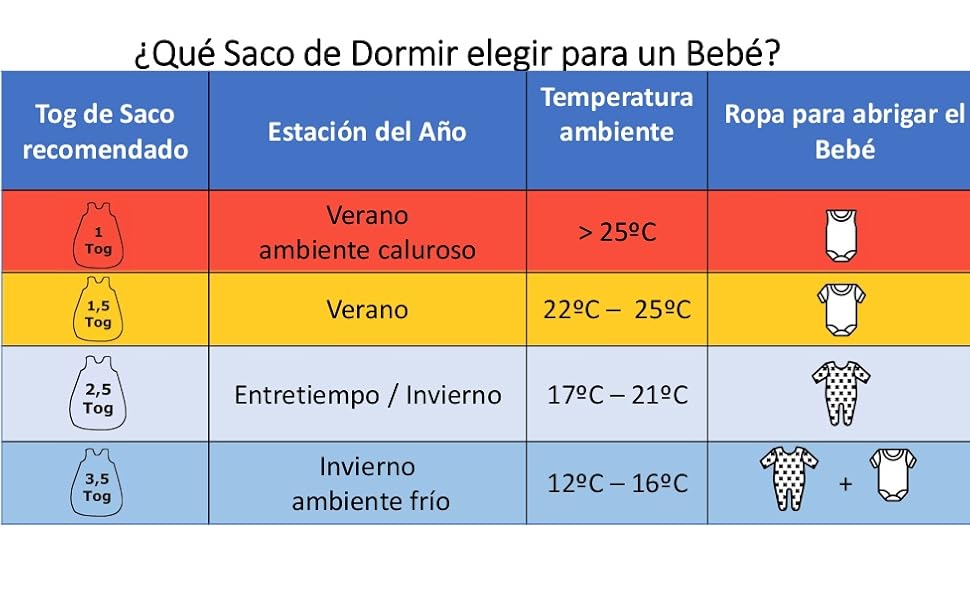 ¿Qué Saco de Dormir elegir para un Bebé?

| Tog de Saco recomendado | Estación del Año | Temperatura ambiente | Ropa para abrigar el Bebé |
|---|---|---|---|
| 1 Tog | Verano ambiente caluroso | > 25ºC | |
| 1,5 Tog | Verano | 22ºC – 25ºC | |
| 2,5 Tog | Entretiempo / Invierno | 17ºC – 21ºC | |
| 3,5 Tog | Invierno ambiente frío | 12ºC – 16ºC | + |